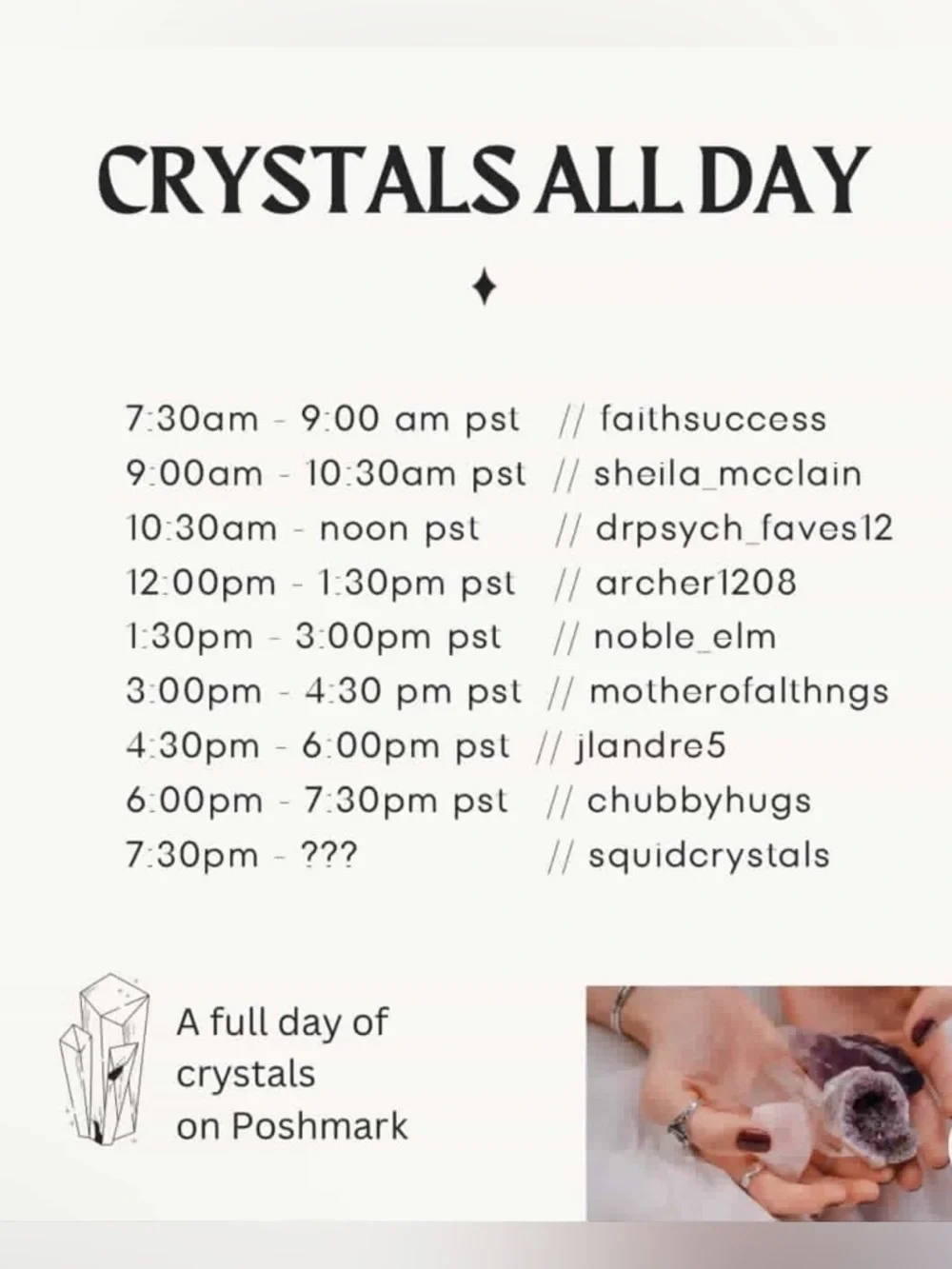 CRYSTALS ALL DAY

7:30am - 9:00 am pst // faithsuccess
9:00am - 10:30am pst // sheila_mcclain
10:30am - noon pst // drpsych_faves12
12:00pm - 1:30pm pst // archer1208
1:30pm - 3:00pm pst // noble_elm
3:00pm - 4:30 pm pst // motherofalthngs
4:30pm - 6:00pm pst // jlandre5
6:00pm - 7:30pm pst // chubbyhugs
7:30pm - ??? // squidcrystals

A full day of crystals on Poshmark